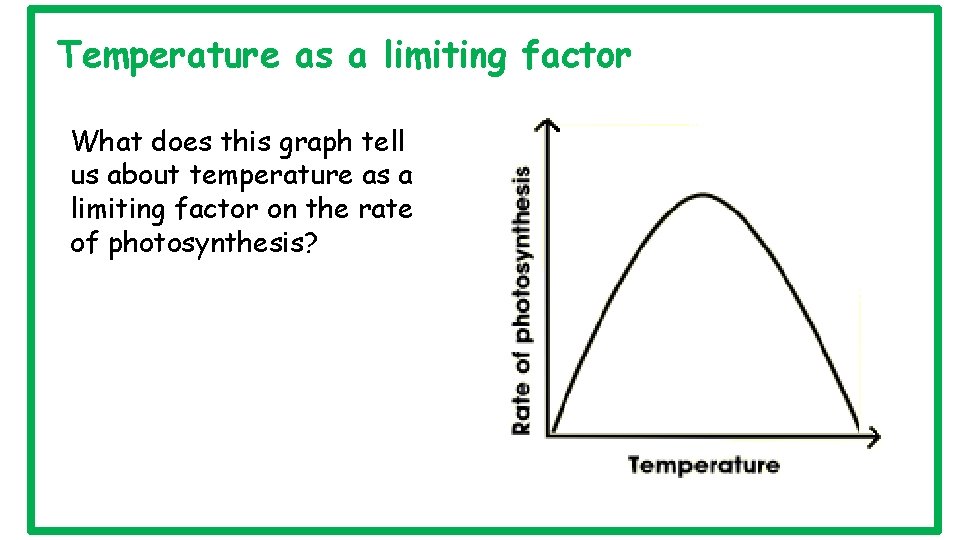 Temperature as a limiting factor

What does this graph tell us about temperature as a limiting factor on the rate of photosynthesis?

Rate of photosynthesis

Temperature